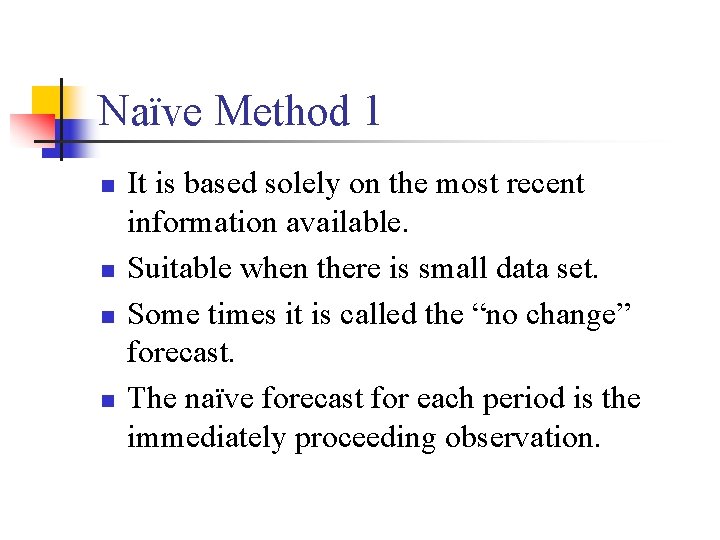 Naïve Method 1

- It is based solely on the most recent information available.
- Suitable when there is small data set.
- Some times it is called the “no change” forecast.
- The naïve forecast for each period is the immediately proceeding observation.